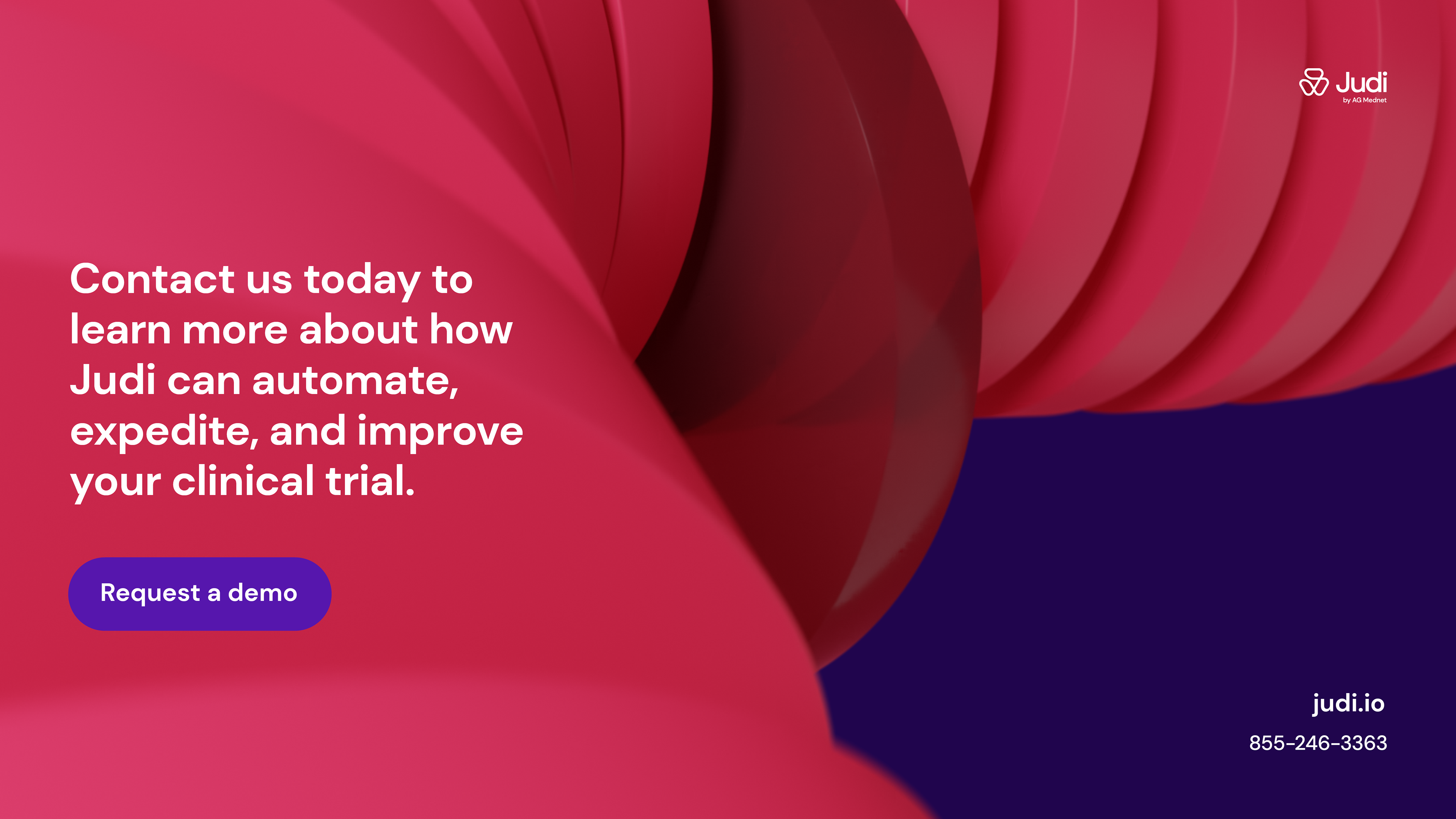 Judi
by AG Mednet

Contact us today to learn more about how Judi can automate, expedite, and improve your clinical trial.

Request a demo

judi.io

855-246-3363